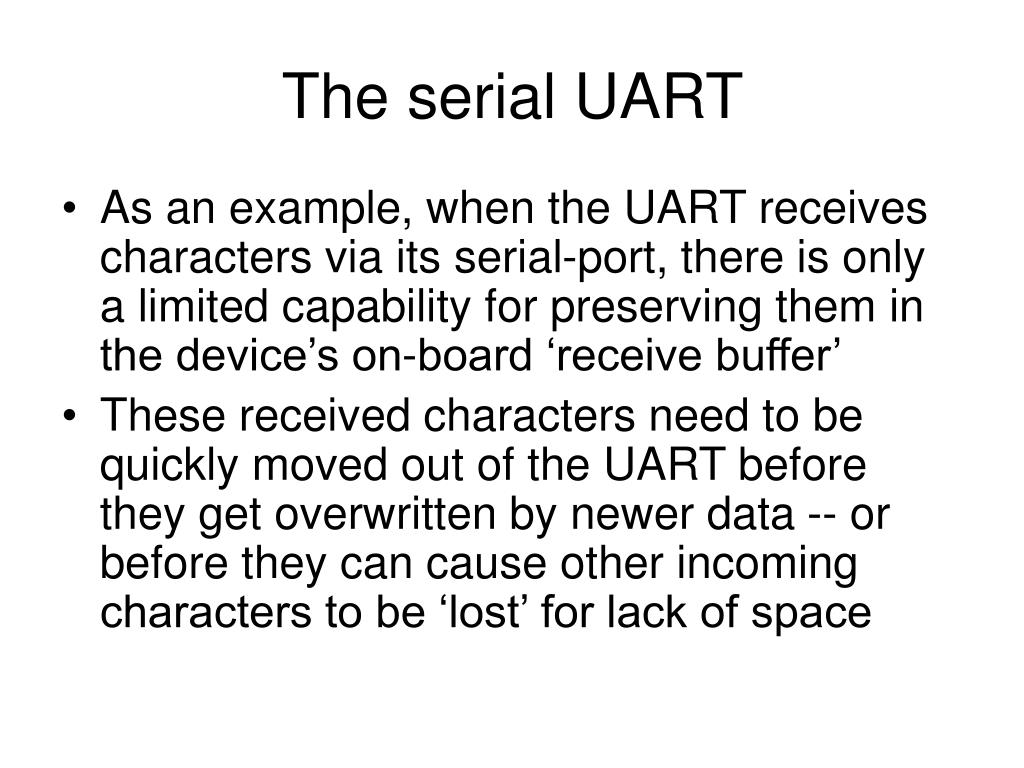 The serial UART

• As an example, when the UART receives characters via its serial-port, there is only a limited capability for preserving them in the device’s on-board ‘receive buffer’

• These received characters need to be quickly moved out of the UART before they get overwritten by newer data -- or before they can cause other incoming characters to be ‘lost’ for lack of space